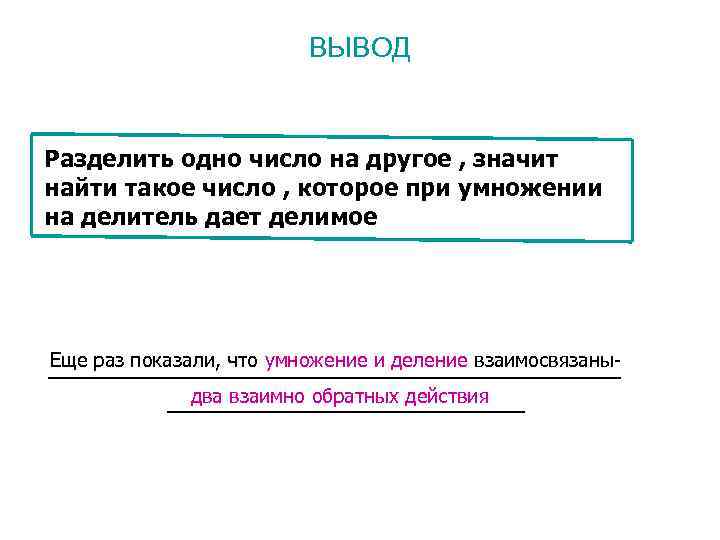 ВЫВОД

Разделить одно число на другое , значит найти такое число , которое при умножении на делитель дает делимое

Еще раз показали, что умножение и деление взаимосвязаны-

два взаимно обратных действия